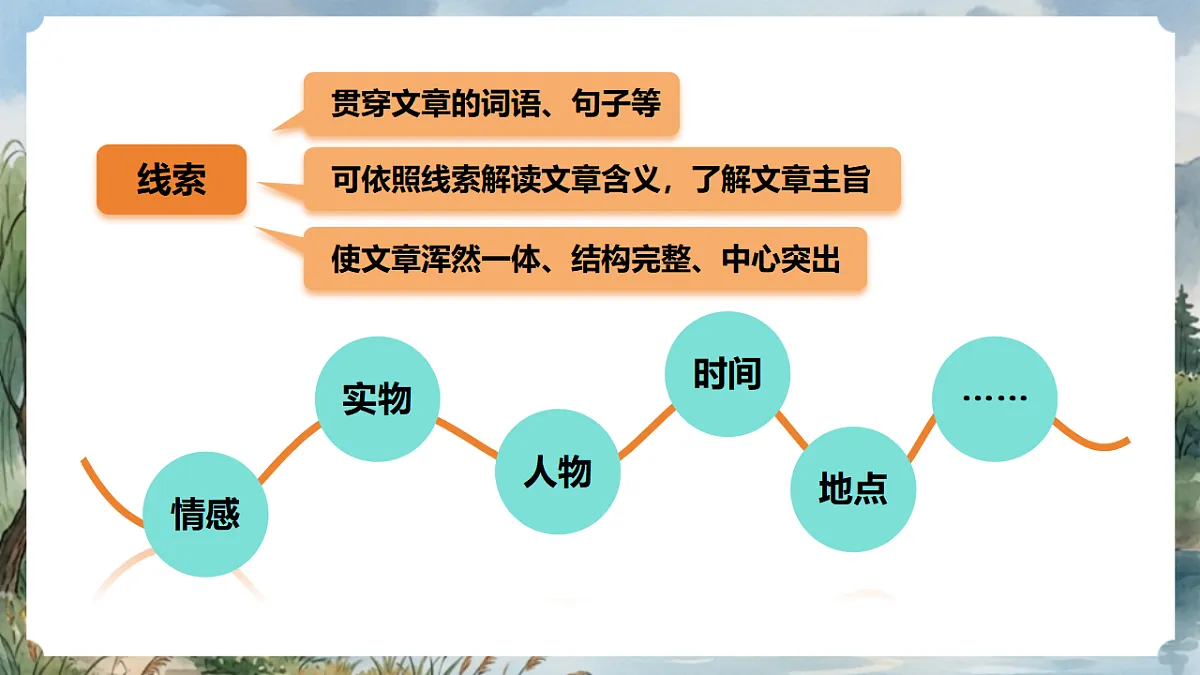 线索

贯穿文章的词语、句子等

可依照线索解读文章含义，了解文章主旨

使文章浑然一体、结构完整、中心突出

情感

实物

人物

时间

地点

……